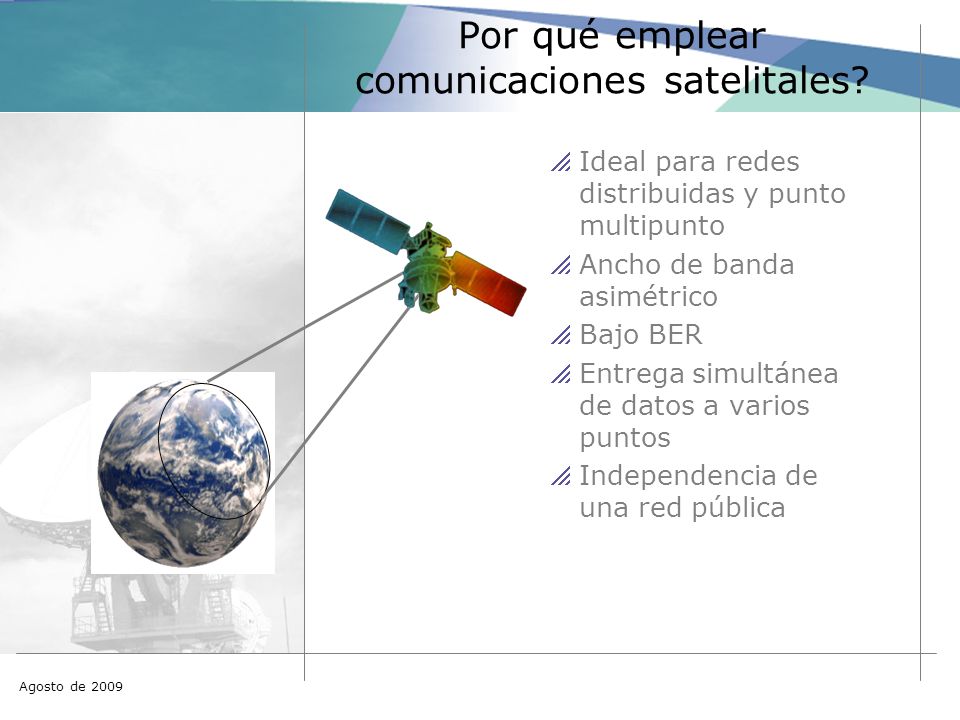 Por qué emplear comunicaciones satelitales?

Ideal para redes distribuidas y punto multipunto

Ancho de banda asimétrico

Bajo BER

Entrega simultánea de datos a varios puntos

Independencia de una red pública

Agosto de 2009